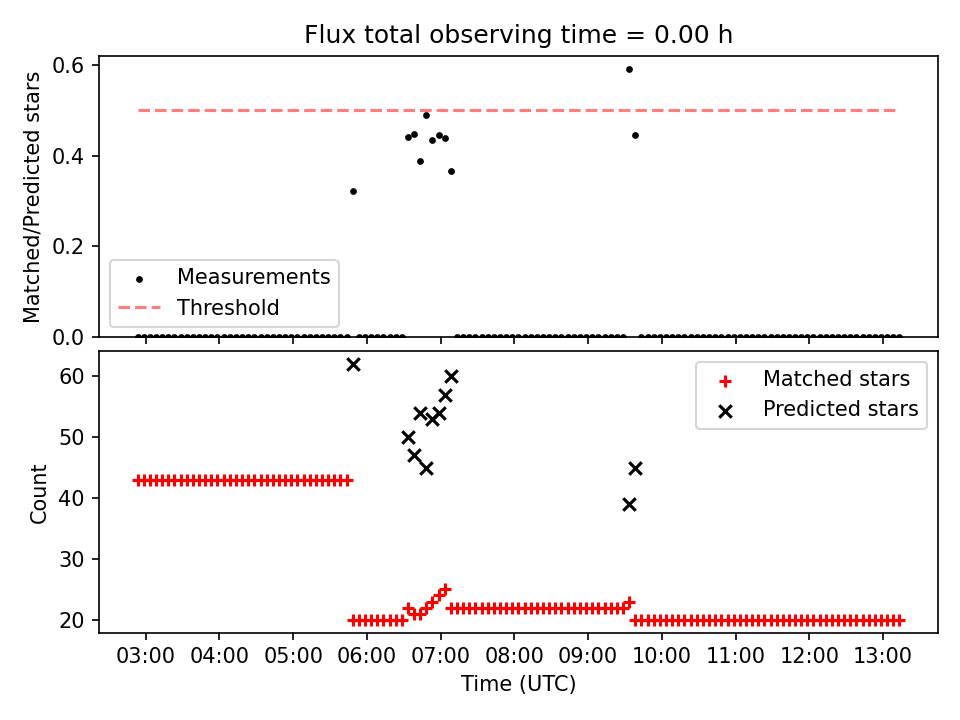 Flux total observing time = 0.00 h

Matched/Predicted stars

0.6
0.4
0.2
0.0

Measurements
Threshold

Count

60
50
40
30
20

Matched stars
Predicted stars

03:00 04:00 05:00 06:00 07:00 08:00 09:00 10:00 11:00 12:00 13:00

Time (UTC)